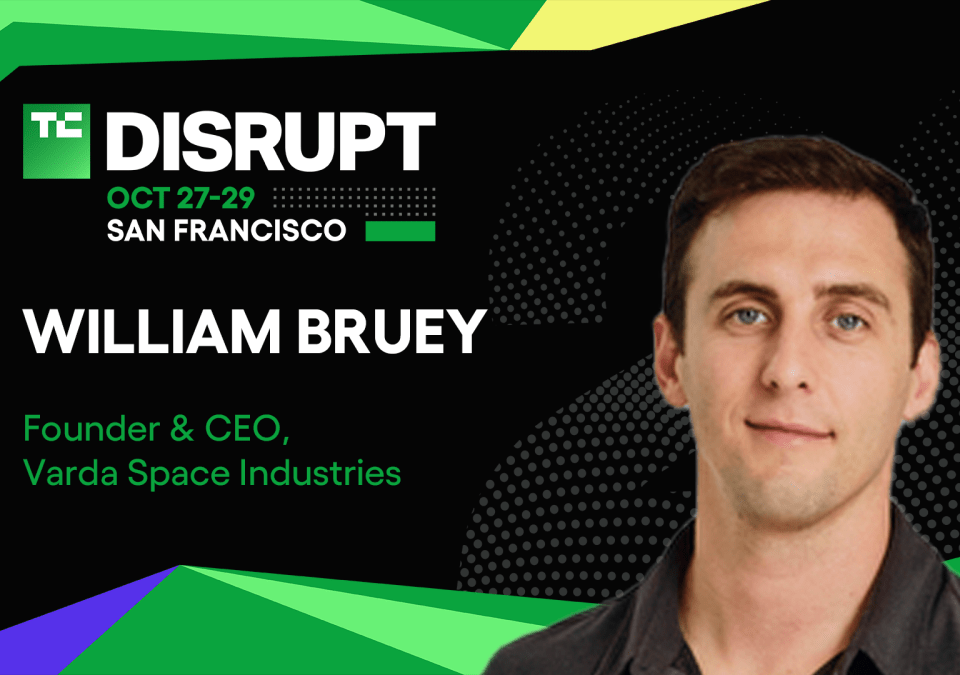 TC DISRUPT
OCT 27-29
SAN FRANCISCO

WILLIAM BRUEY

Founder & CEO,
Varda Space Industries